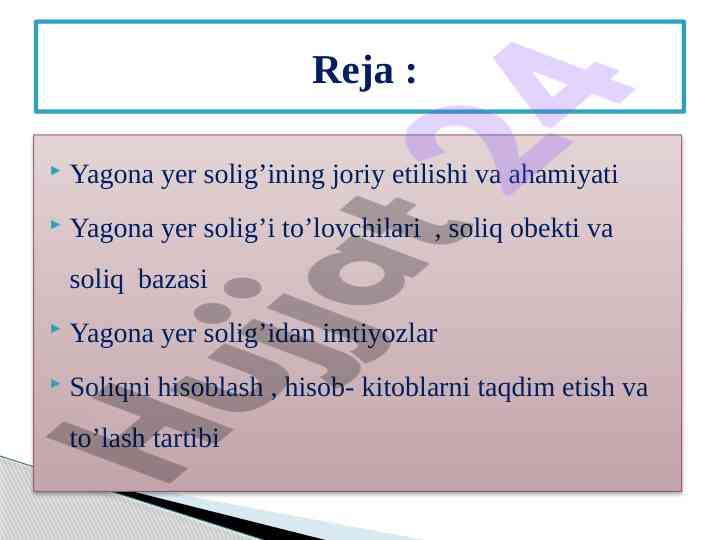 Reja :

Yagona yer solig’ining joriy etilishi va ahamiyati

Yagona yer solig’i to’lovchilari , soliq obekti va soliq bazasi

Yagona yer solig’idan imtiyozlar

Soliqni hisoblash , hisob- kitoblarni taqdim etish va to’lash tartibi

Hujjat24